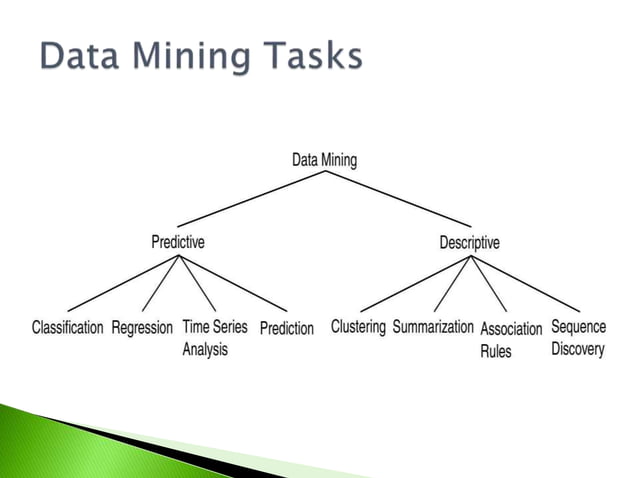 Data Mining Tasks

Data Mining

Predictive

Descriptive

Classification

Regression

Time Series Analysis

Prediction

Clustering

Summarization

Association Rules

Sequence Discovery